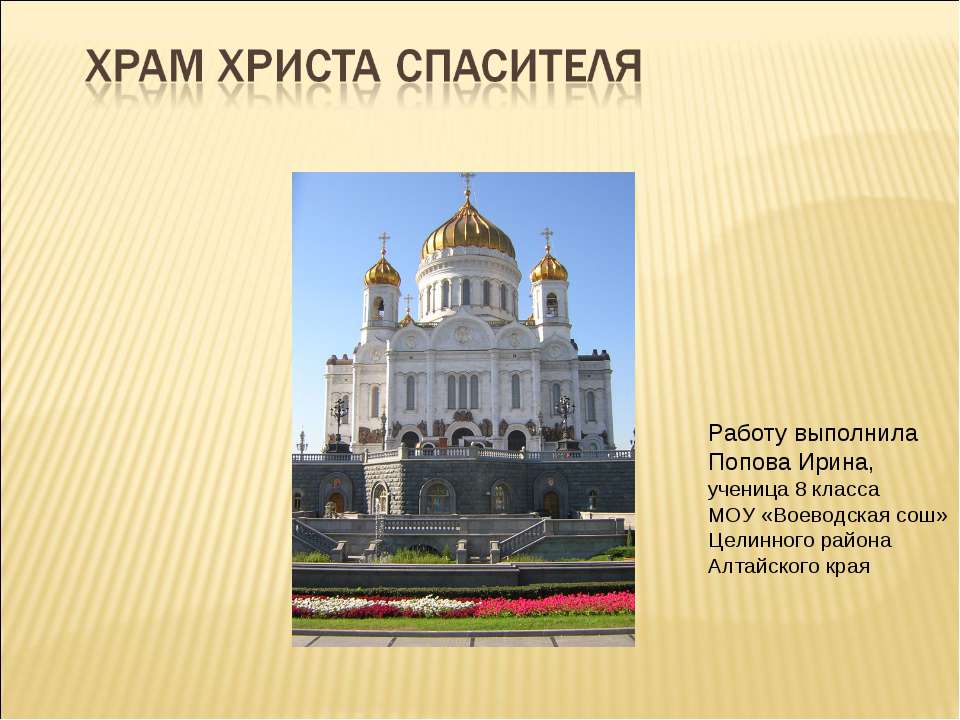 ХРАМ ХРИСТА СПАСИТЕЛЯ

Работу выполнила
Попова Ирина,
ученица 8 класса
МОУ «Воеводская сош»
Целинного района
Алтайского края